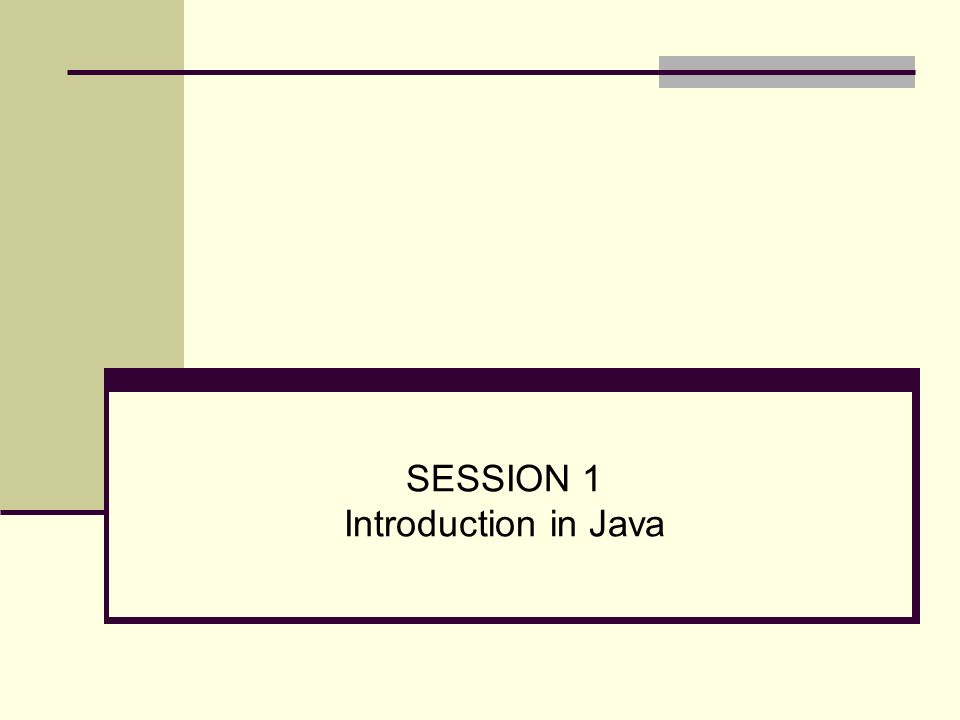 SESSION 1
Introduction in Java